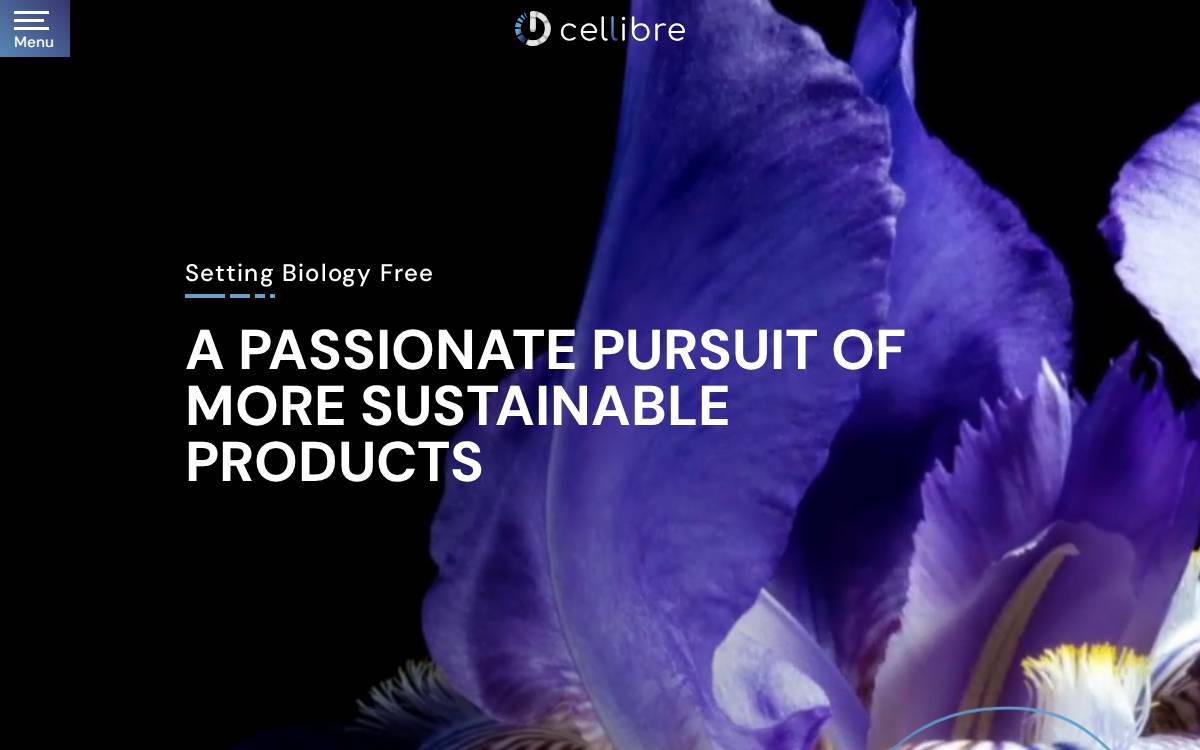 Menu

cellibre

Setting Biology Free

A PASSIONATE PURSUIT OF MORE SUSTAINABLE PRODUCTS